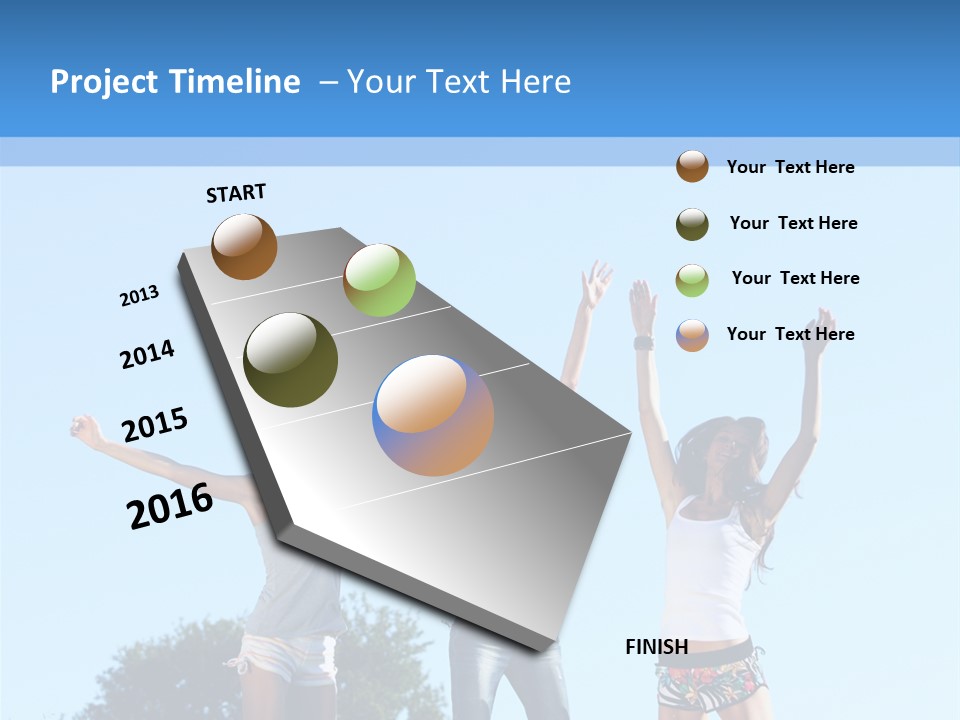 Project Timeline – Your Text Here

START

2013

2014

2015

2016

FINISH

Your Text Here

Your Text Here

Your Text Here

Your Text Here